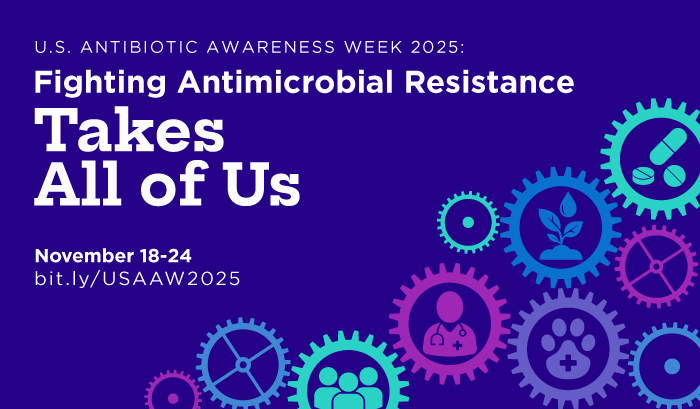 U.S. ANTIBIOTIC AWARENESS WEEK 2025:
Fighting Antimicrobial Resistance
Takes All of Us

November 18-24
bit.ly/USAAW2025